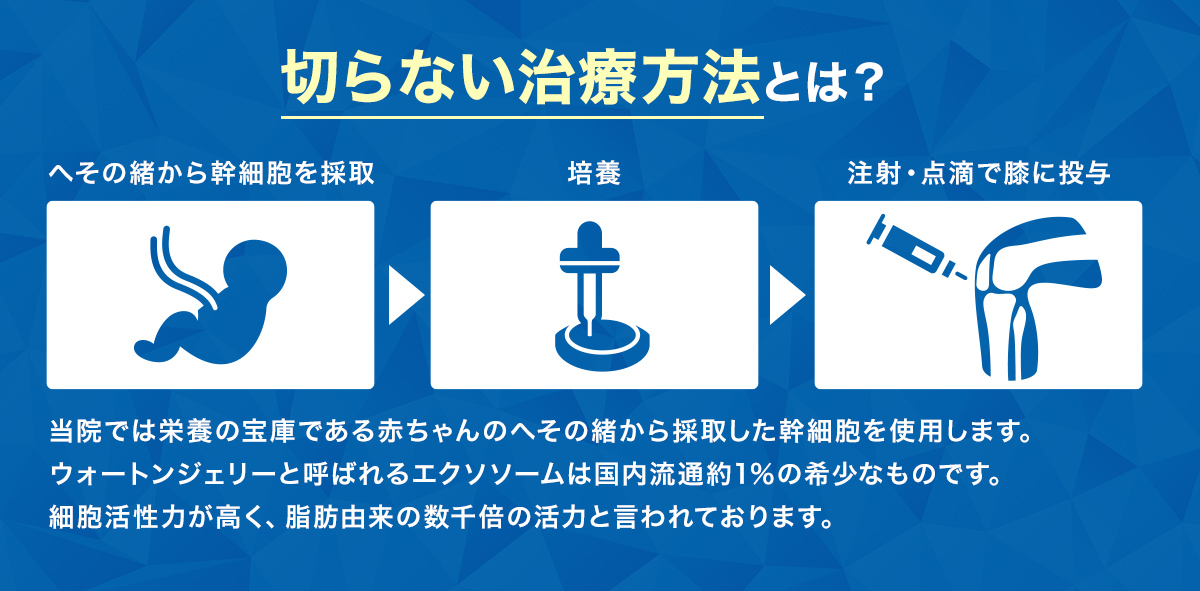 切らない治療方法とは？

へその緒から幹細胞を採取

培養

注射・点滴で膝に投与

当院では栄養の宝庫である赤ちゃんのへその緒から採取した幹細胞を使用します。
ウォートンジェリーと呼ばれるエクソソームは国内流通約1%の希少なものです。
細胞活性力が高く、脂肪由来の数千倍の活力と言われております。